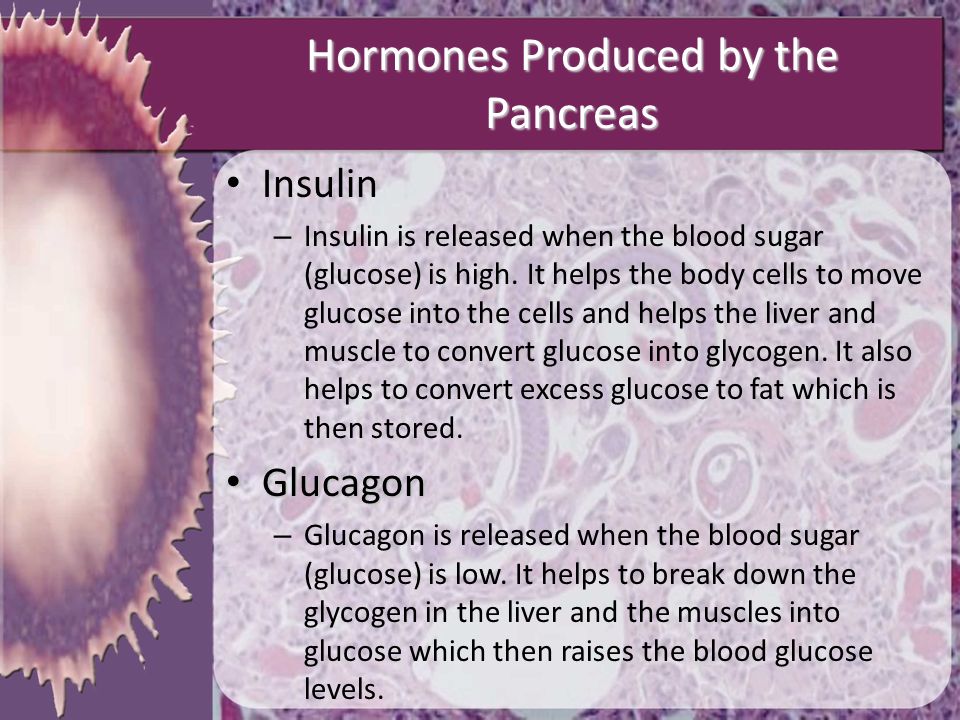 Hormones Produced by the Pancreas

• Insulin

– Insulin is released when the blood sugar (glucose) is high. It helps the body cells to move glucose into the cells and helps the liver and muscle to convert glucose into glycogen. It also helps to convert excess glucose to fat which is then stored.

• Glucagon

– Glucagon is released when the blood sugar (glucose) is low. It helps to break down the glycogen in the liver and the muscles into glucose which then raises the blood glucose levels.